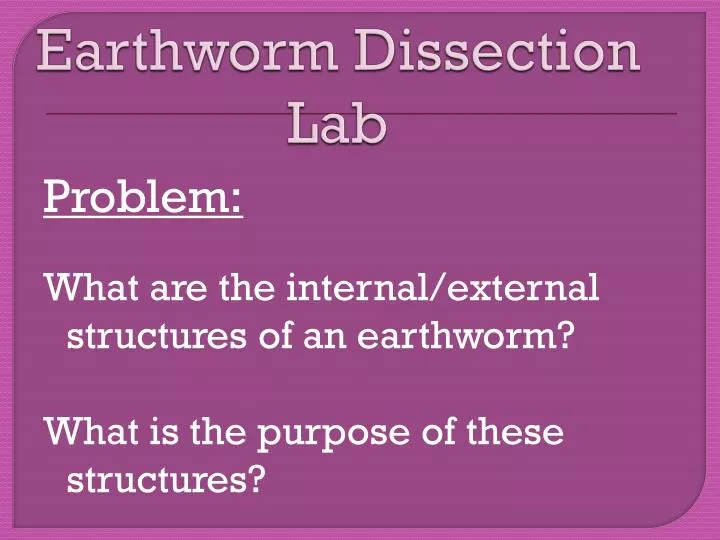 Earthworm Dissection Lab

Problem:

What are the internal/external structures of an earthworm?

What is the purpose of these structures?